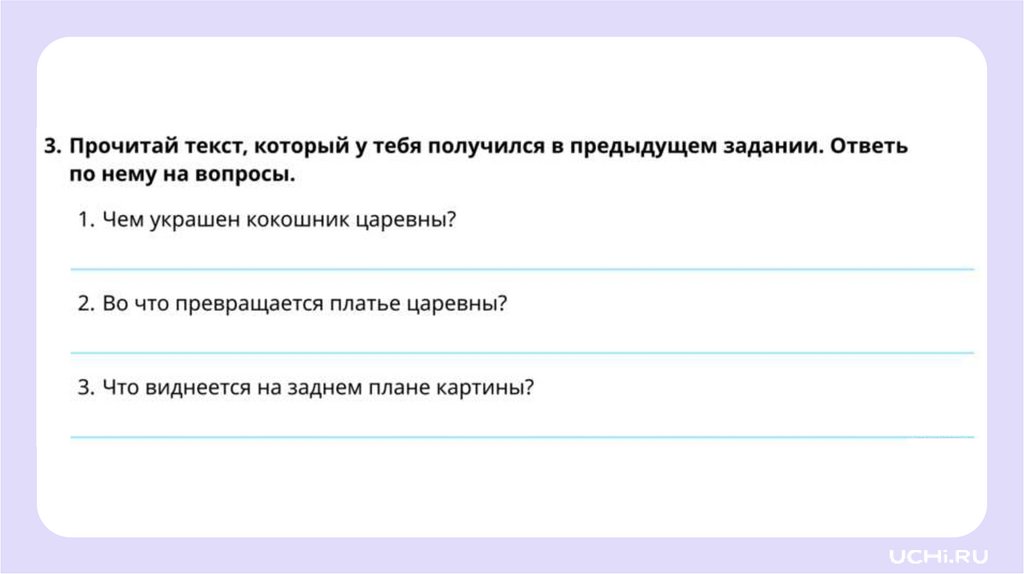 3. Прочитай текст, который у тебя получился в предыдущем задании. Ответь по нему на вопросы.

1. Чем украшен кокошник царевны?

2. Во что превращается платье царевны?

3. Что виднеется на заднем плане картины?

UCHi.RU